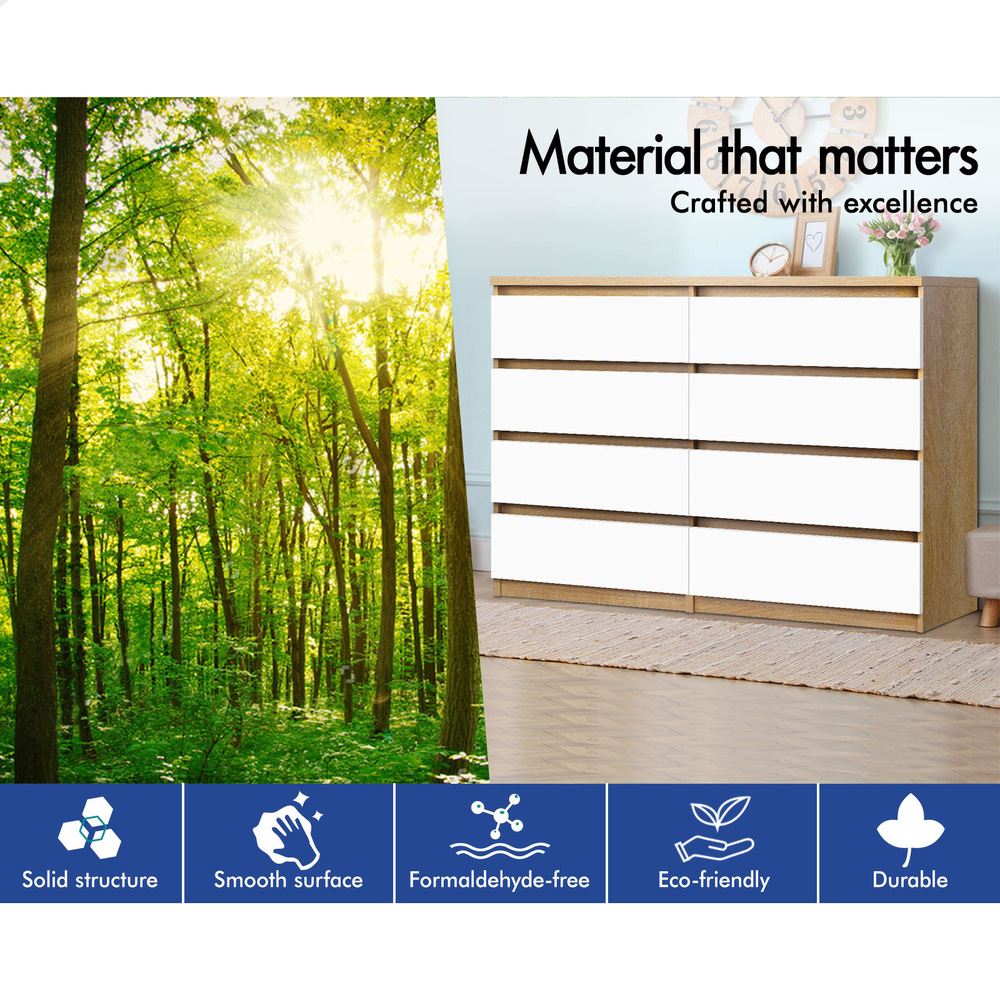 Material that matters
Crafted with excellence

Solid structure
Smooth surface
Formaldehyde-free
Eco-friendly
Durable